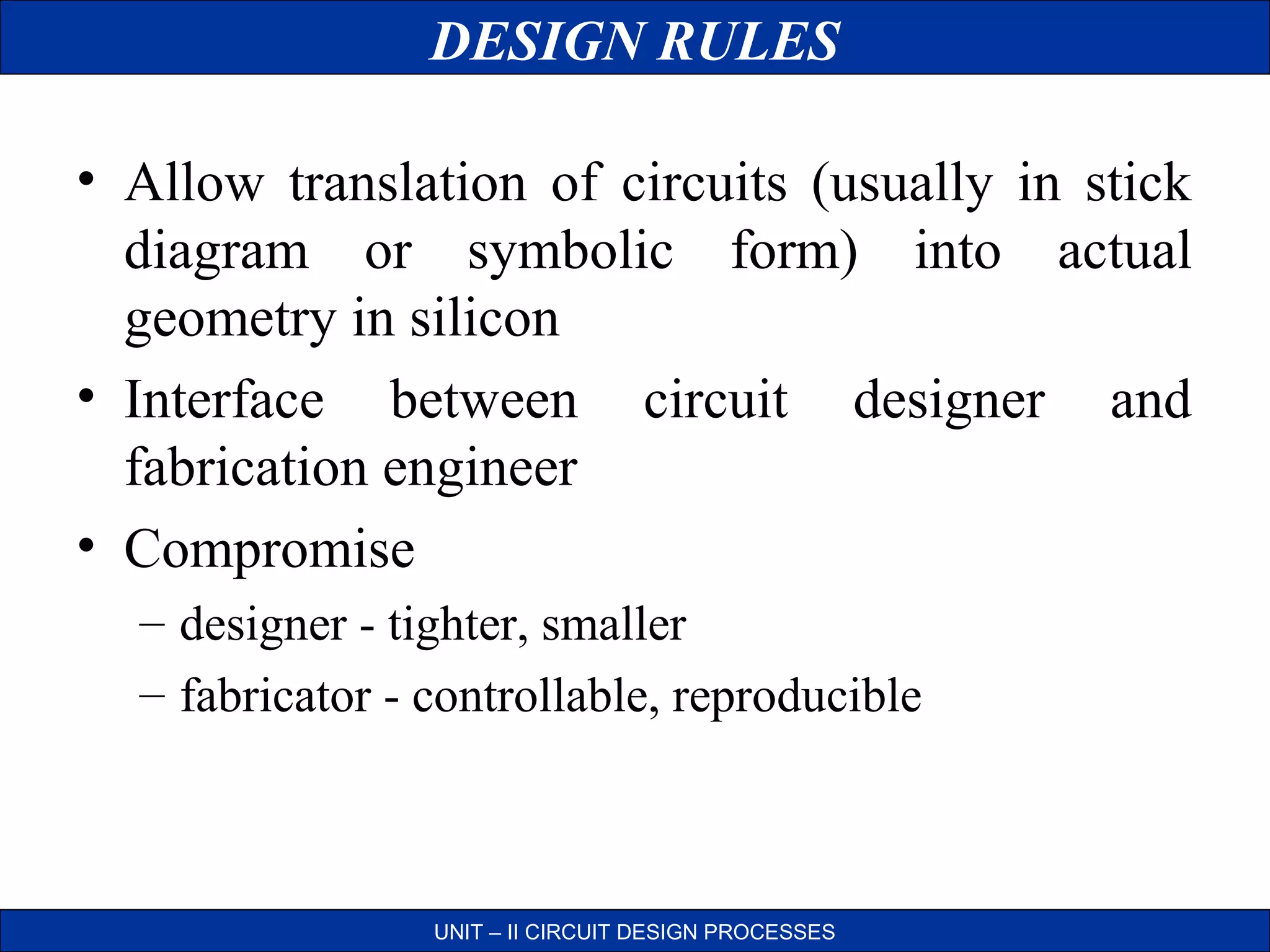 DESIGN RULES

• Allow translation of circuits (usually in stick diagram or symbolic form) into actual geometry in silicon

• Interface between circuit designer and fabrication engineer

• Compromise
– designer - tighter, smaller
– fabricator - controllable, reproducible

UNIT – II CIRCUIT DESIGN PROCESSES